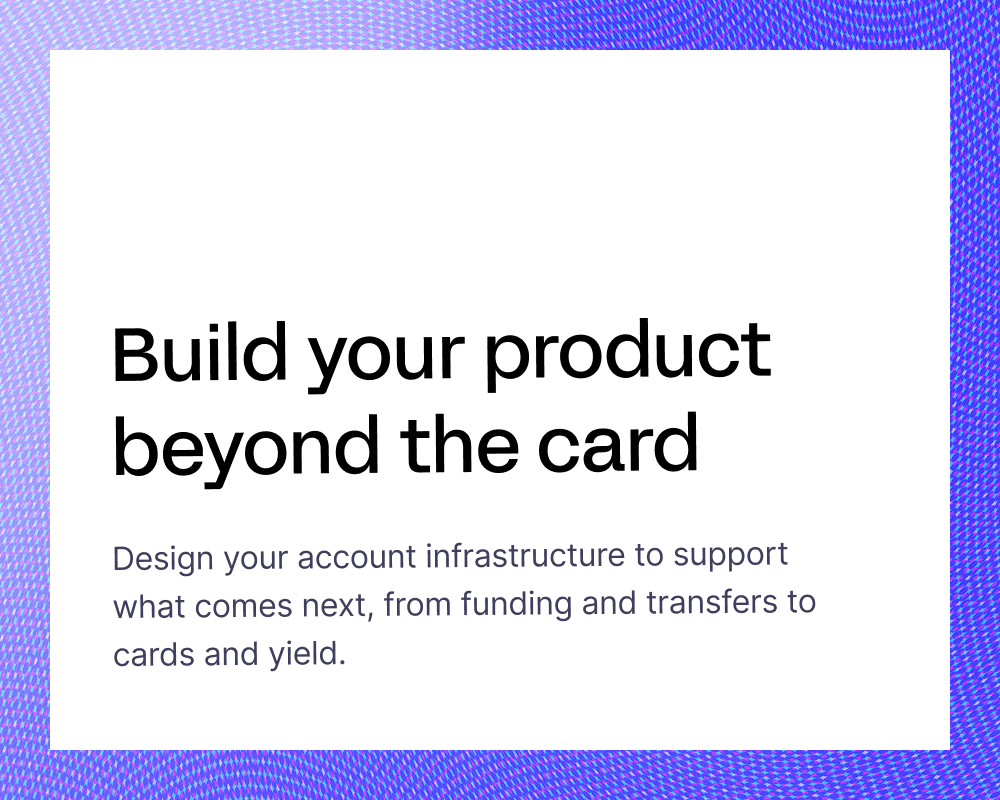 Build your product beyond the card

Design your account infrastructure to support what comes next, from funding and transfers to cards and yield.